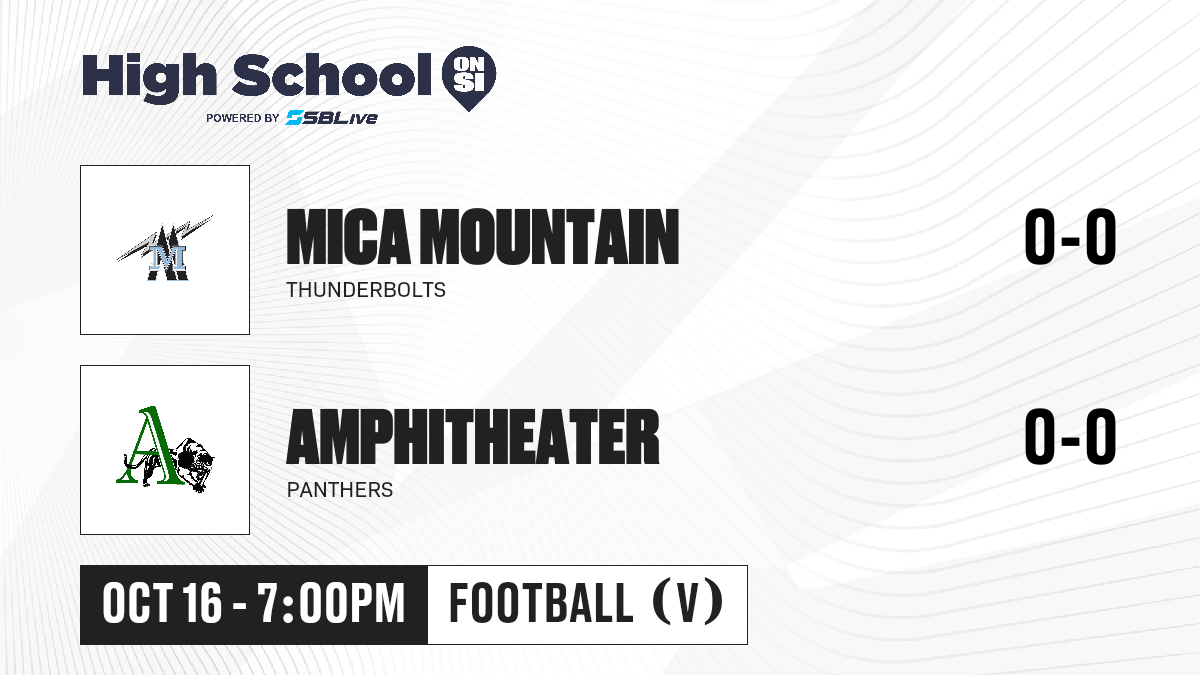 High School ON SI
POWERED BY SBLive

M

MICA MOUNTAIN
THUNDERBOLTS
0-0

A

AMPHITHEATER
PANTHERS
0-0

OCT 16 - 7:00PM
FOOTBALL (V)